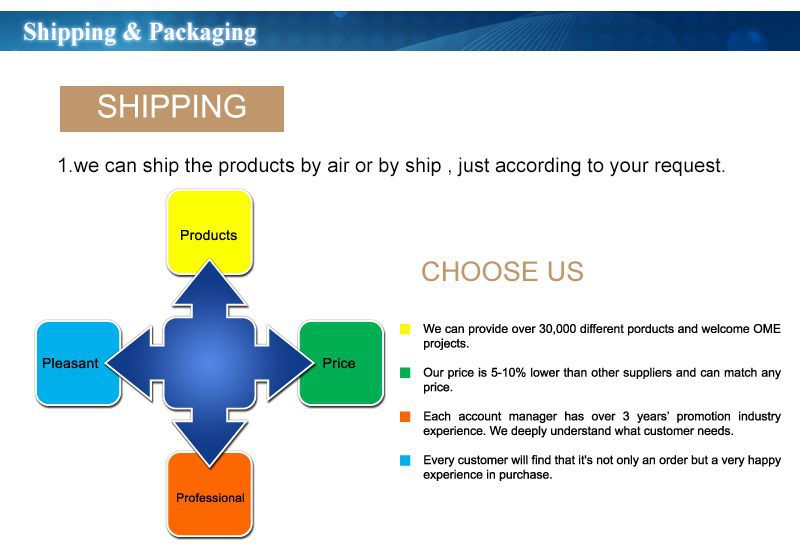 Shipping & Packaging

SHIPPING

1.we can ship the products by air or by ship , just according to your request.

Products

Pleasant

Price

Professional

CHOOSE US

We can provide over 30,000 different porducts and welcome OME projects.

Our price is 5-10% lower than other suppliers and can match any price.

Each account manager has over 3 years' promotion industry experience. We deeply understand what customer needs.

Every customer will find that it's not only an order but a very happy experience in purchase.